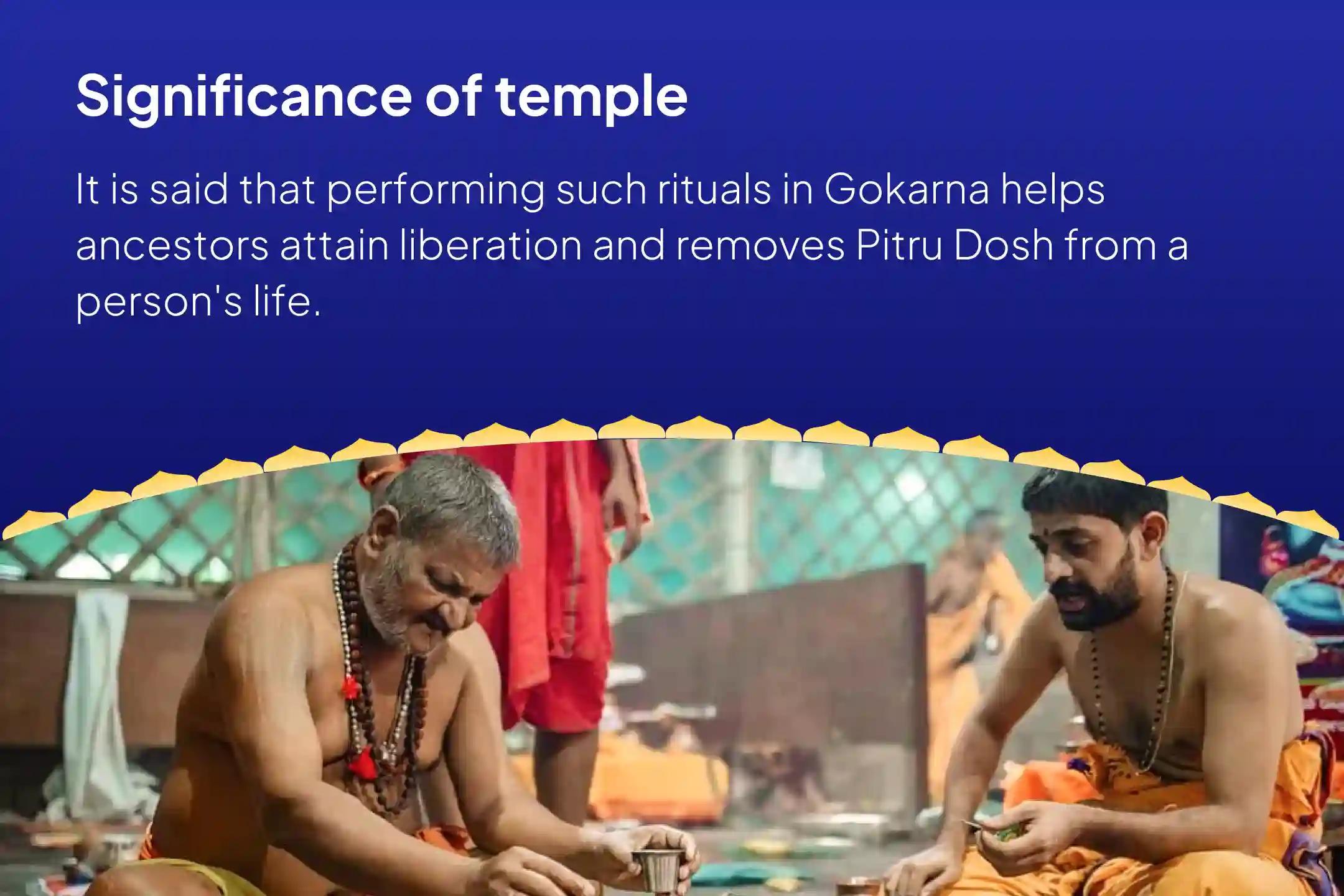 Significance of temple

It is said that performing such rituals in Gokarna helps ancestors attain liberation and removes Pitru Dosh from a person's life.